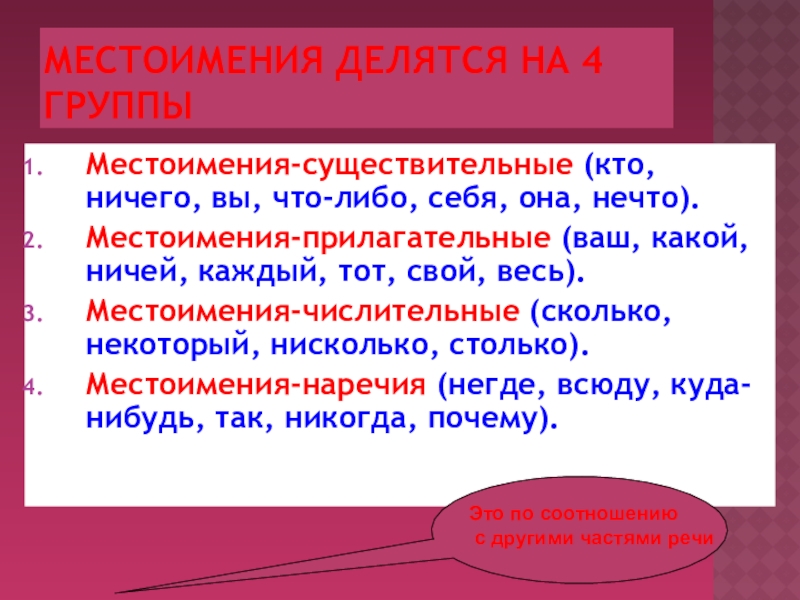 МЕСТОИМЕНИЯ ДЕЛЯТСЯ НА 4 ГРУППЫ

1. Местоимения-существительные (кто, ничего, вы, что-либо, себя, она, нечто).
2. Местоимения-прилагательные (ваш, какой, ничей, каждый, тот, свой, весь).
3. Местоимения-числительные (сколько, некоторый, нисколько, столько).
4. Местоимения-наречия (негде, всюду, куда-нибудь, так, никогда, почему).

Это по соотношению с другими частями речи